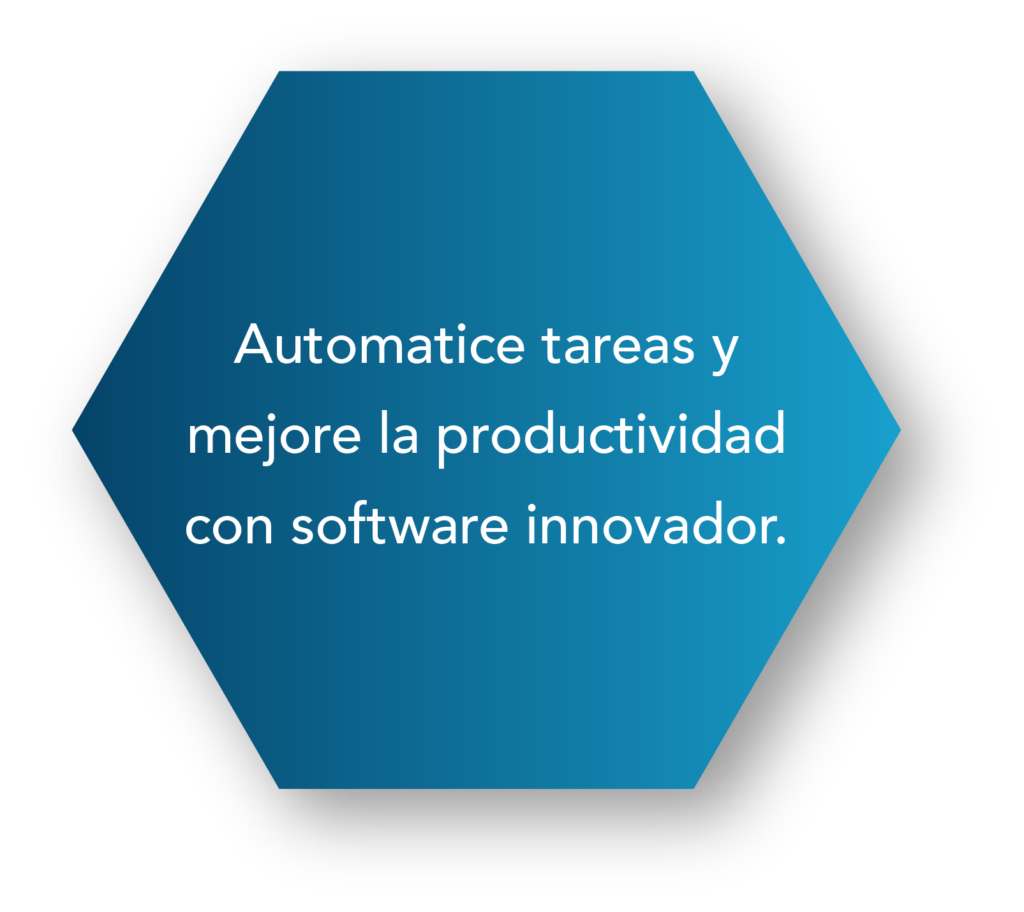 Automatice tareas y mejore la productividad con software innovador.